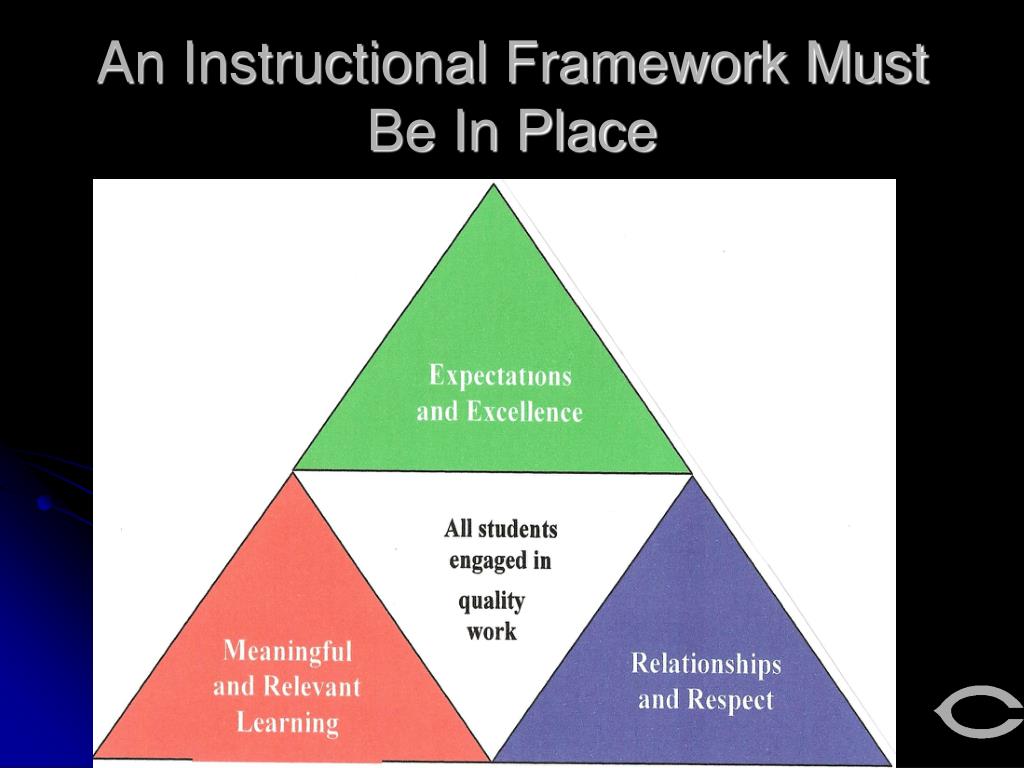 An Instructional Framework Must Be In Place

Expectations and Excellence

All students engaged in quality work

Meaningful and Relevant Learning

Relationships and Respect